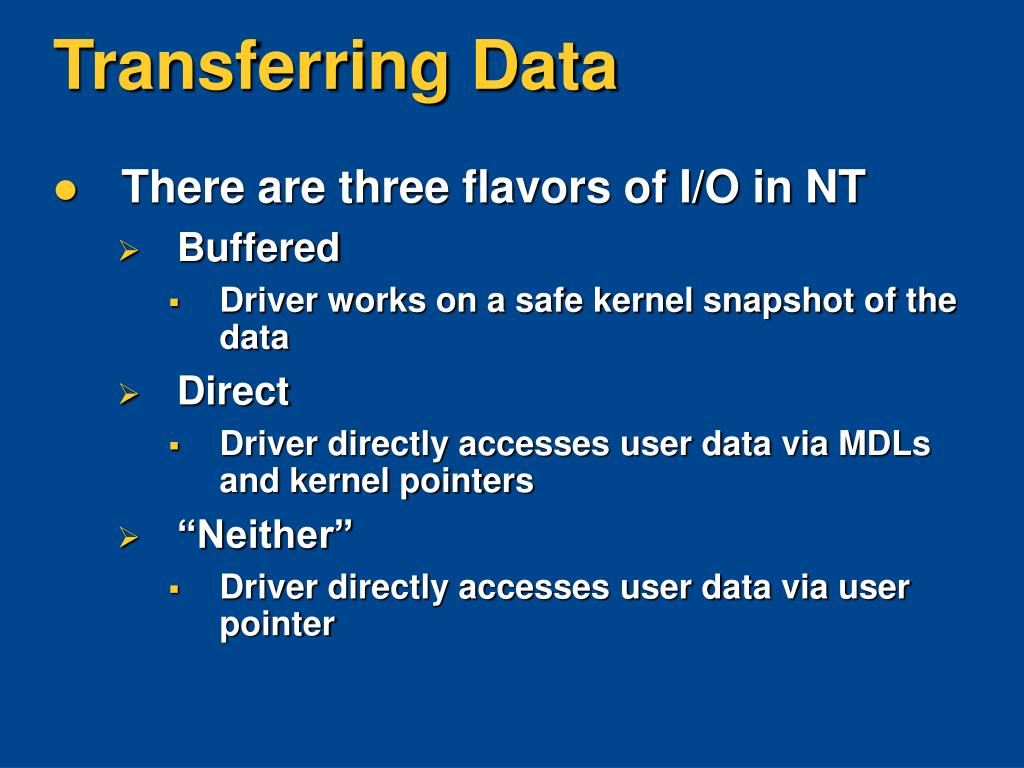 Transferring Data

There are three flavors of I/O in NT

Buffered

Driver works on a safe kernel snapshot of the data

Direct

Driver directly accesses user data via MDLs and kernel pointers

“Neither”

Driver directly accesses user data via user pointer